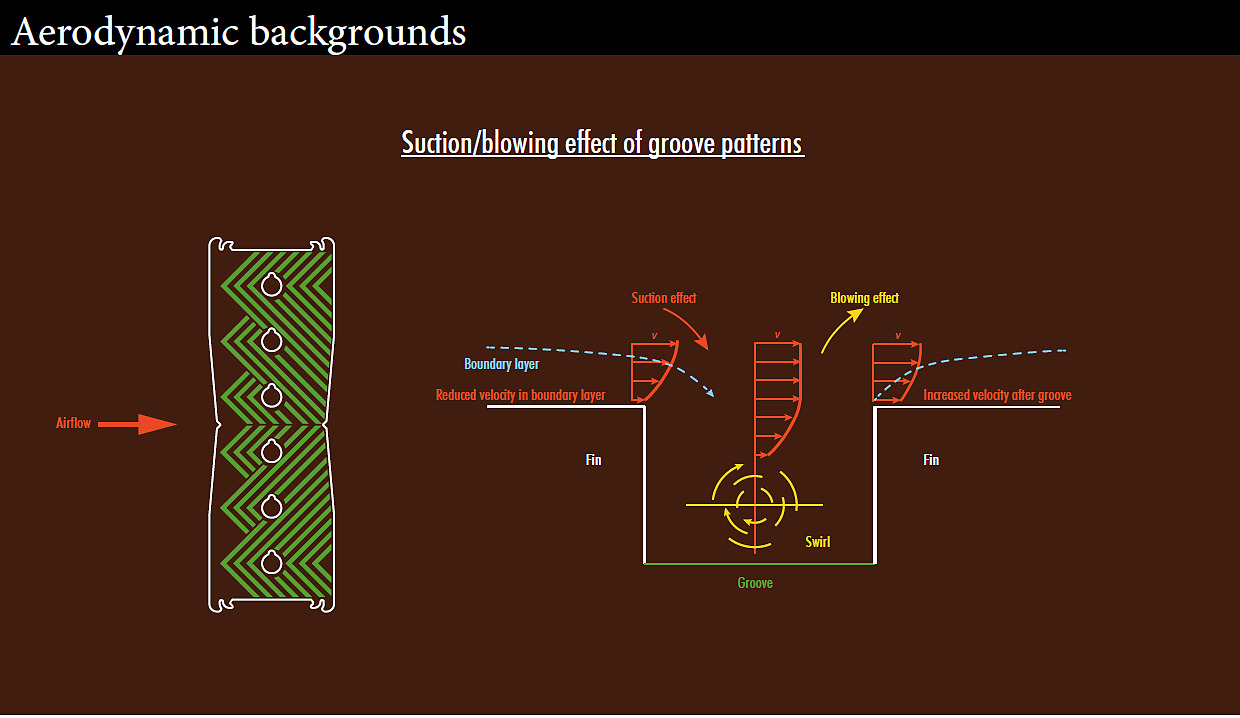 Aerodynamic backgrounds

Suction/blowing effect of groove patterns

Airflow

Suction effect

Blowing effect

v

v

v

Boundary layer

Reduced velocity in boundary layer

Increased velocity after groove

Fin

Fin

Swirl

Groove